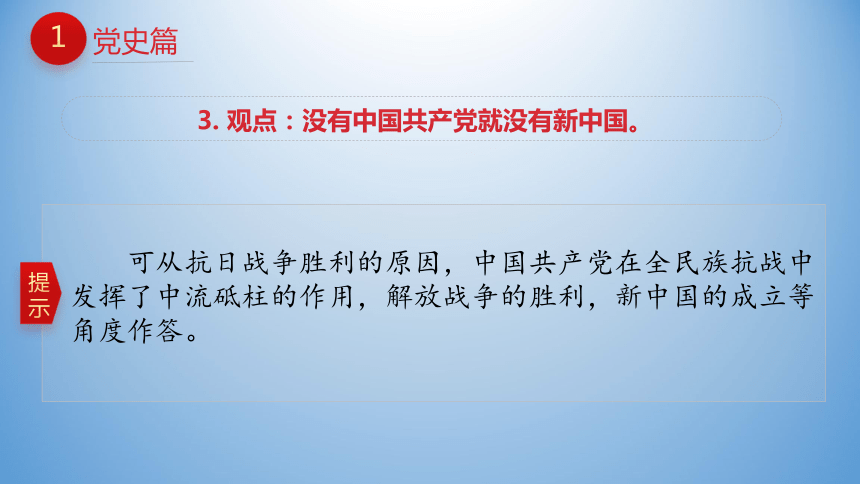 1 党史篇

3. 观点：没有中国共产党就没有新中国。

提示

可从抗日战争胜利的原因，中国共产党在全民族抗战中发挥了中流砥柱的作用，解放战争的胜利，新中国的成立等角度作答。